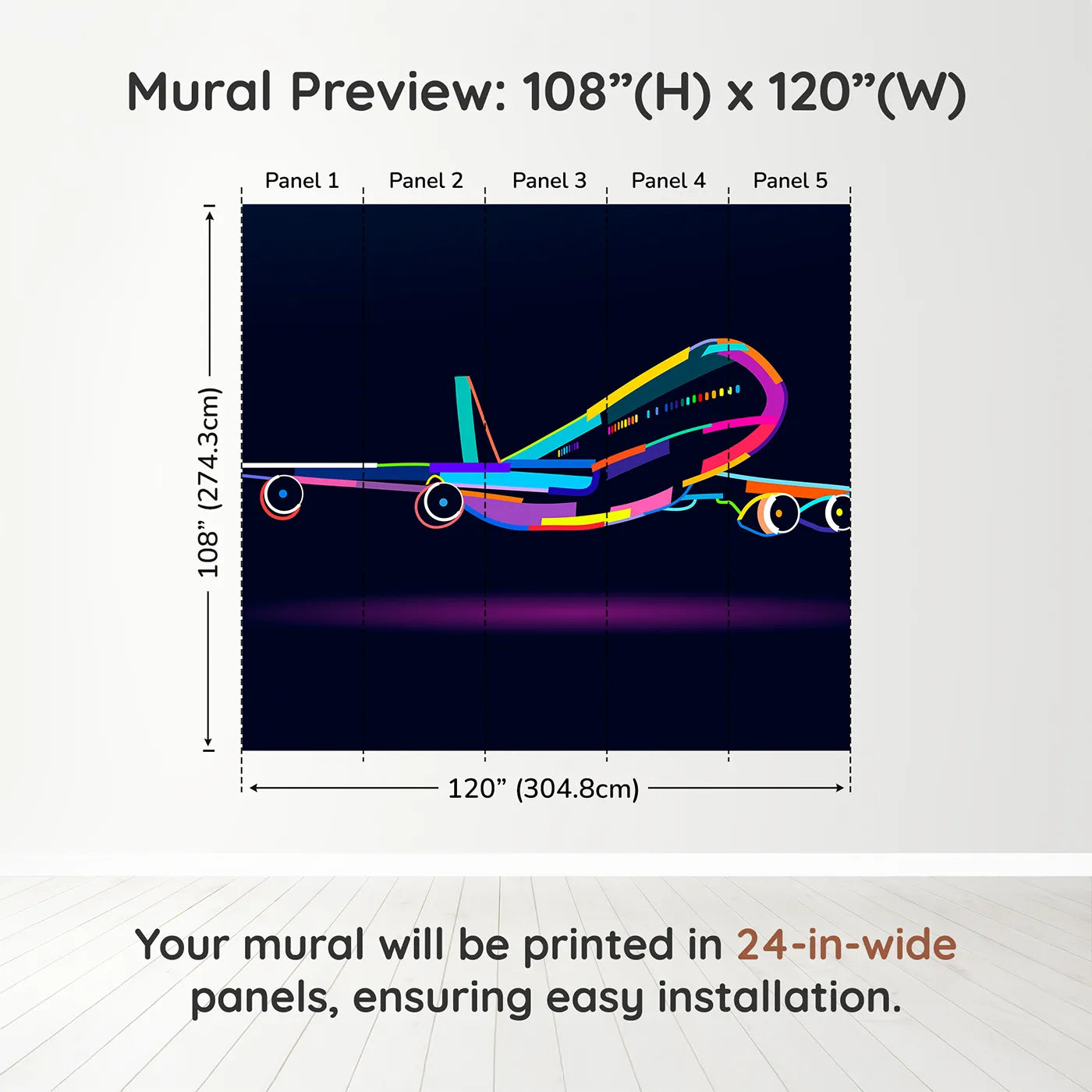 Mural Preview: 108”(H) x 120”(W)

Panel 1
Panel 2
Panel 3
Panel 4
Panel 5

108” (274.3cm)

120” (304.8cm)

Your mural will be printed in 24-in-wide panels, ensuring easy installation.